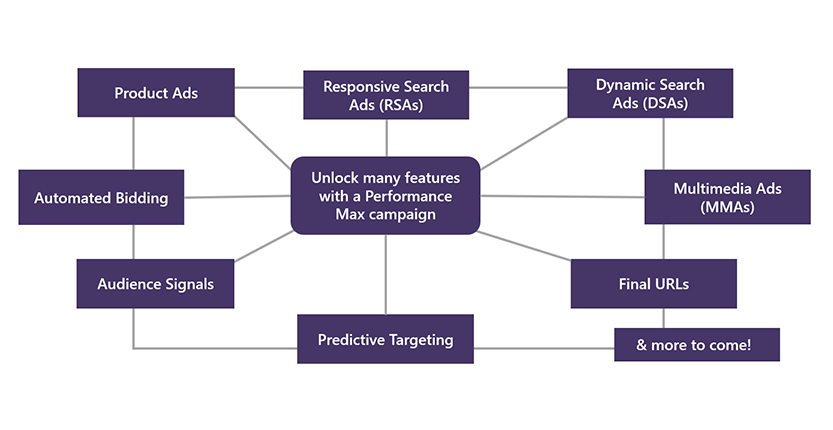 Product Ads

Responsive Search Ads (RSAs)

Dynamic Search Ads (DSAs)

Automated Bidding

Unlock many features with a Performance Max campaign

Multimedia Ads (MMAs)

Audience Signals

Final URLs

Predictive Targeting

& more to come!